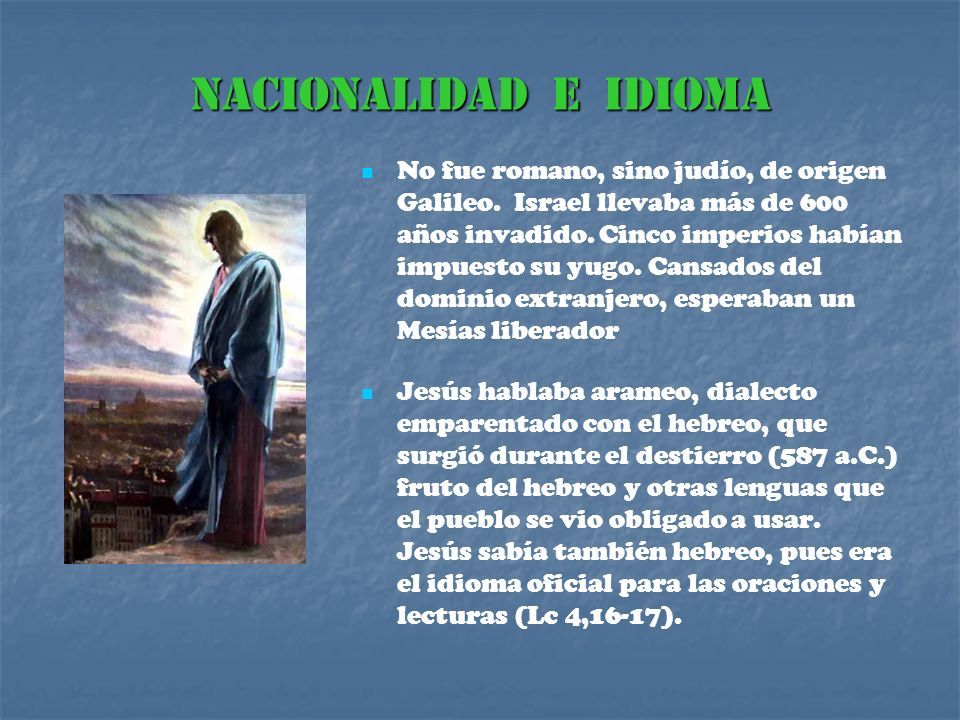 NACIONALIDAD E IDIOMA

No fue romano, sino judío, de origen Galileo. Israel llevaba más de 600 años invadido. Cinco imperios habían impuesto su yugo. Cansados del dominio extranjero, esperaban un Mesías liberador

Jesús hablaba arameo, dialecto emparentado con el hebreo, que surgió durante el destierro (587 a.C.) fruto del hebreo y otras lenguas que el pueblo se vio obligado a usar. Jesús sabía también hebreo, pues era el idioma oficial para las oraciones y lecturas (Lc 4,16-17).